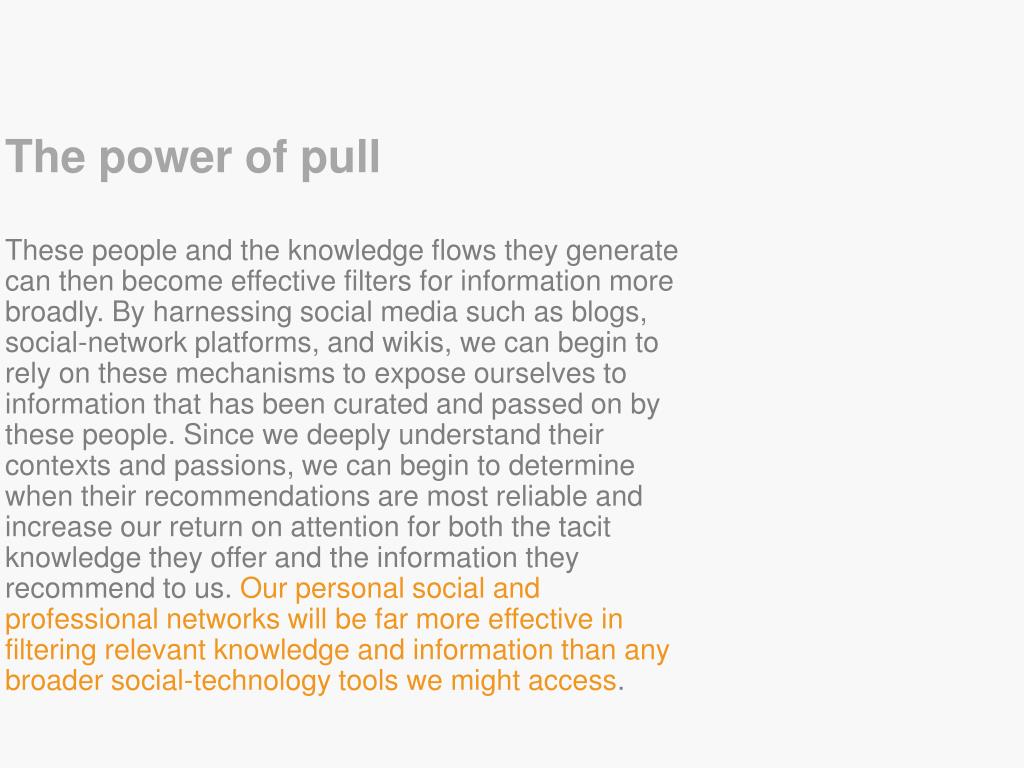 The power of pull

These people and the knowledge flows they generate can then become effective filters for information more broadly. By harnessing social media such as blogs, social-network platforms, and wikis, we can begin to rely on these mechanisms to expose ourselves to information that has been curated and passed on by these people. Since we deeply understand their contexts and passions, we can begin to determine when their recommendations are most reliable and increase our return on attention for both the tacit knowledge they offer and the information they recommend to us. Our personal social and professional networks will be far more effective in filtering relevant knowledge and information than any broader social-technology tools we might access.